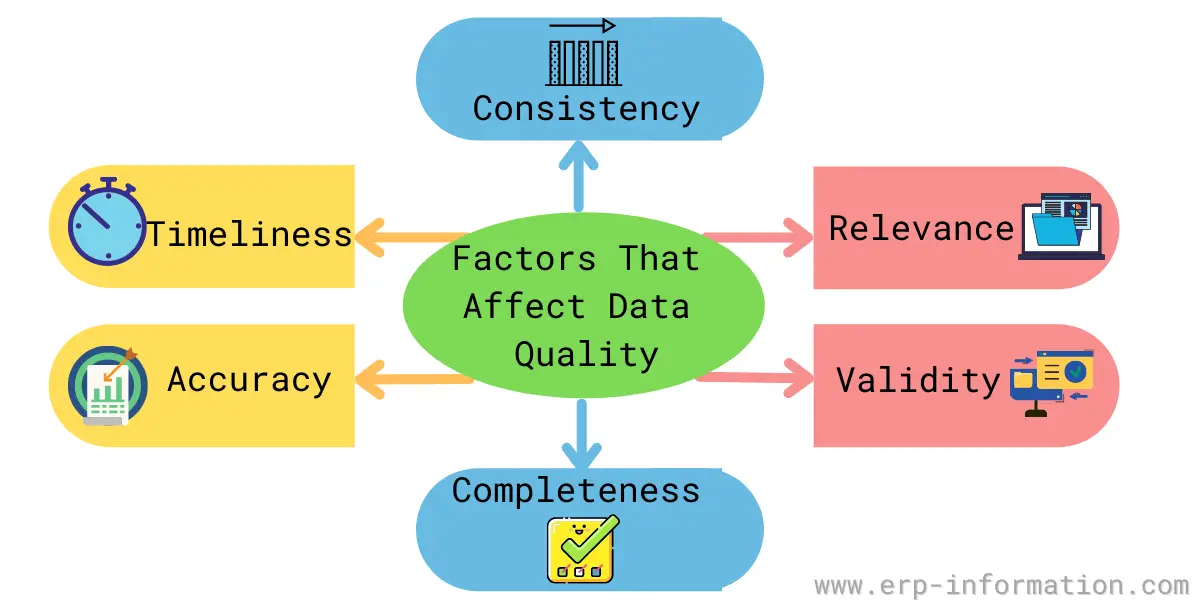 Consistency

Timeliness

Factors That Affect Data Quality

Relevance

Accuracy

Validity

Completeness

www.erp-information.com